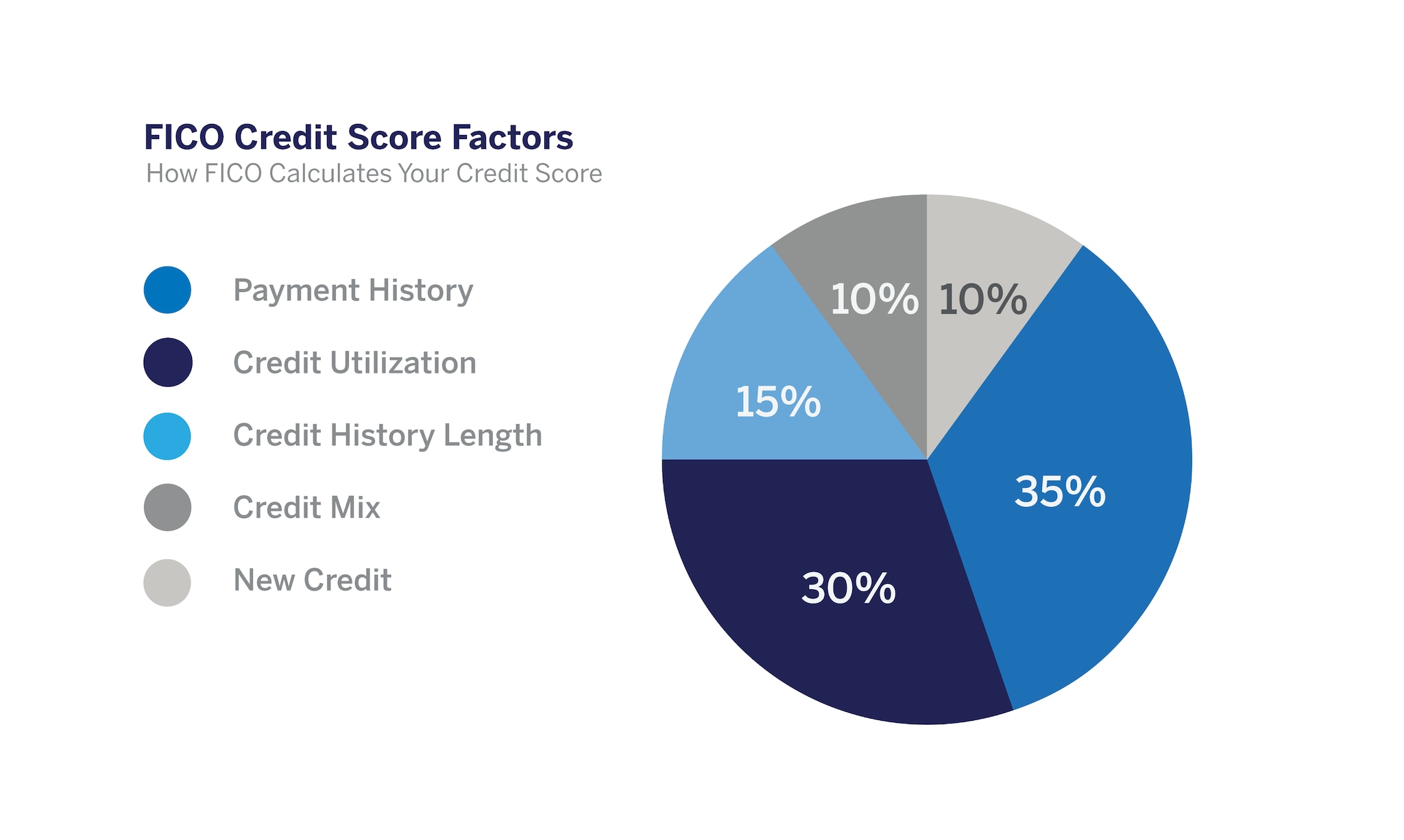 FICO Credit Score Factors
How FICO Calculates Your Credit Score

Payment History
Credit Utilization
Credit History Length
Credit Mix
New Credit

10%
10%
15%
35%
30%